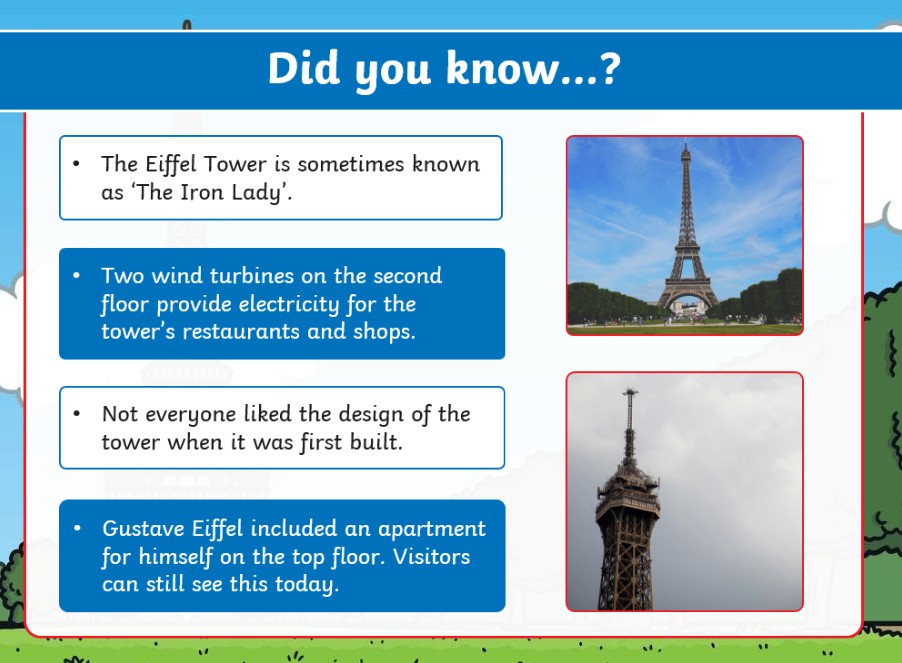 Did you know…?

• The Eiffel Tower is sometimes known as 'The Iron Lady'.

• Two wind turbines on the second floor provide electricity for the tower's restaurants and shops.

• Not everyone liked the design of the tower when it was first built.

• Gustave Eiffel included an apartment for himself on the top floor. Visitors can still see this today.